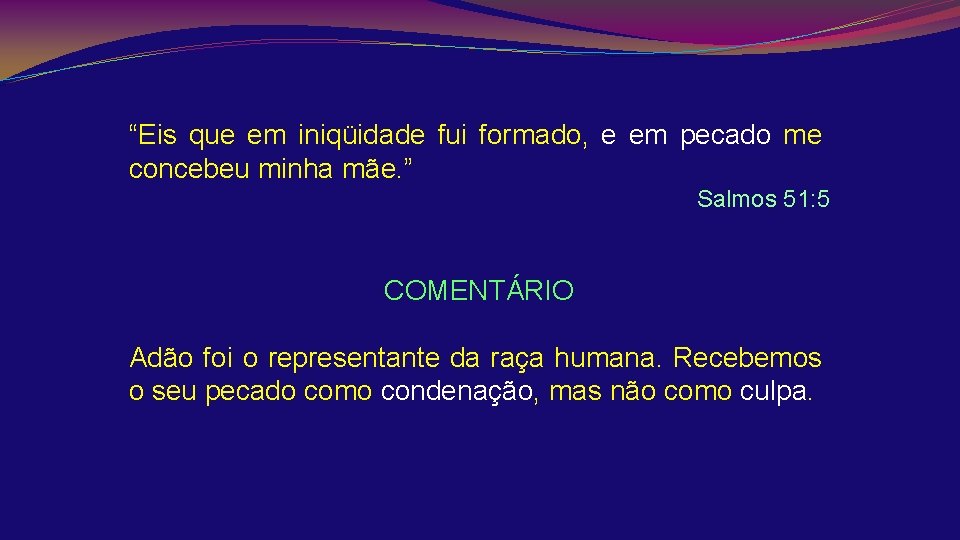 “Eis que em iniqüidade fui formado, e em pecado me concebeu minha mãe.”

Salmos 51:5

COMENTÁRIO

Adão foi o representante da raça humana. Recebemos o seu pecado como condenação, mas não como culpa.